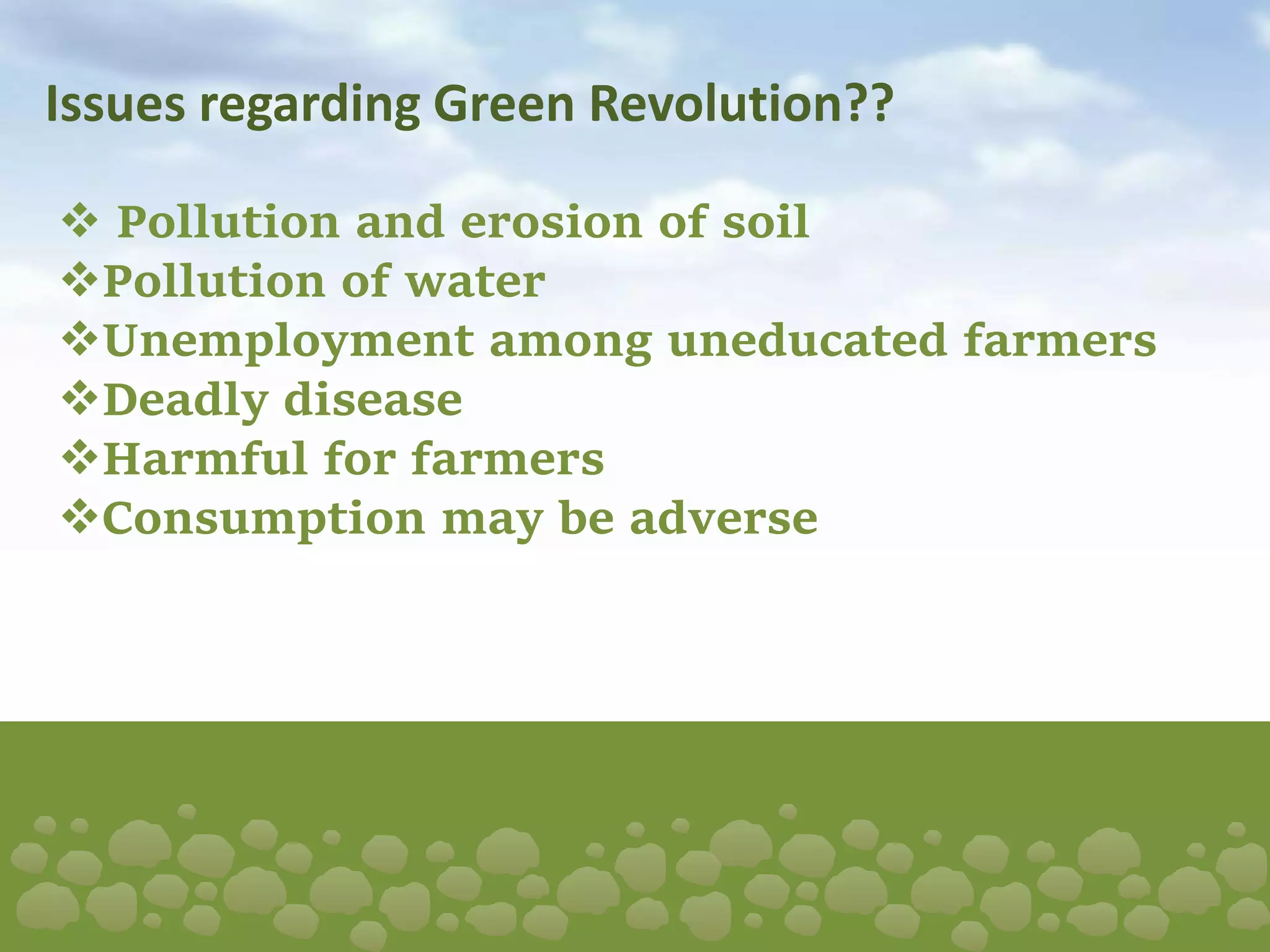 Issues regarding Green Revolution??

❖ Pollution and erosion of soil
❖Pollution of water
❖Unemployment among uneducated farmers
❖Deadly disease
❖Harmful for farmers
❖Consumption may be adverse